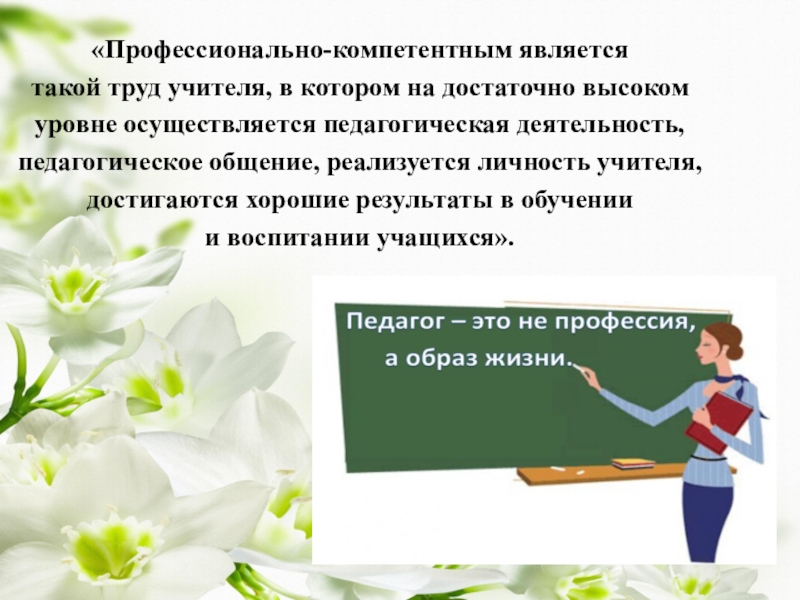 «Профессионально-компетентным является такой труд учителя, в котором на достаточно высоком уровне осуществляется педагогическая деятельность, педагогическое общение, реализуется личность учителя, достигаются хорошие результаты в обучении и воспитании учащихся».

Педагог – это не профессия, а образ жизни.